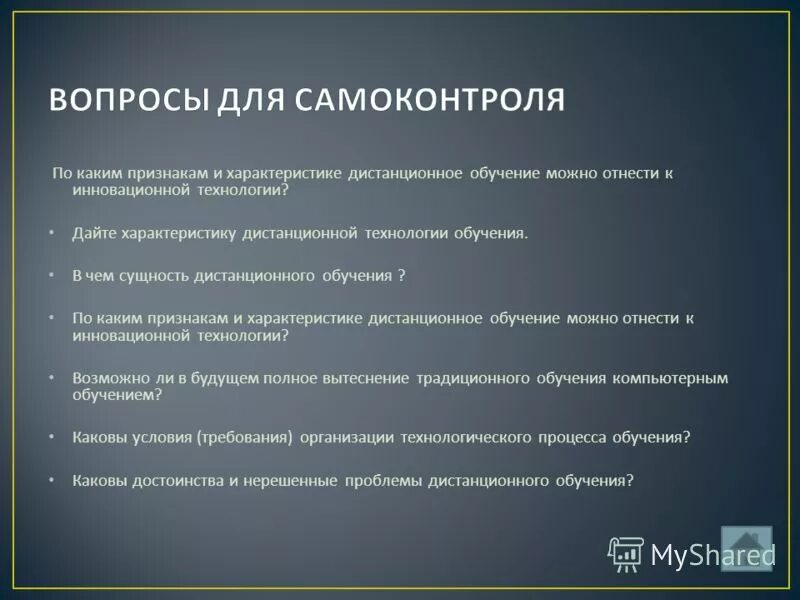 ВОПРОСЫ ДЛЯ САМОКОНТРОЛЯ

По каким признакам и характеристике дистанционное обучение можно отнести к инновационной технологии?

• Дайте характеристику дистанционной технологии обучения.

• В чем сущность дистанционного обучения ?

• По каким признакам и характеристике дистанционное обучение можно отнести к инновационной технологии?

• Возможно ли в будущем полное вытеснение традиционного обучения компьютерным обучением?

• Каковы условия (требования) организации технологического процесса обучения?

• Каковы достоинства и нерешенные проблемы дистанционного обучения?

MyShared